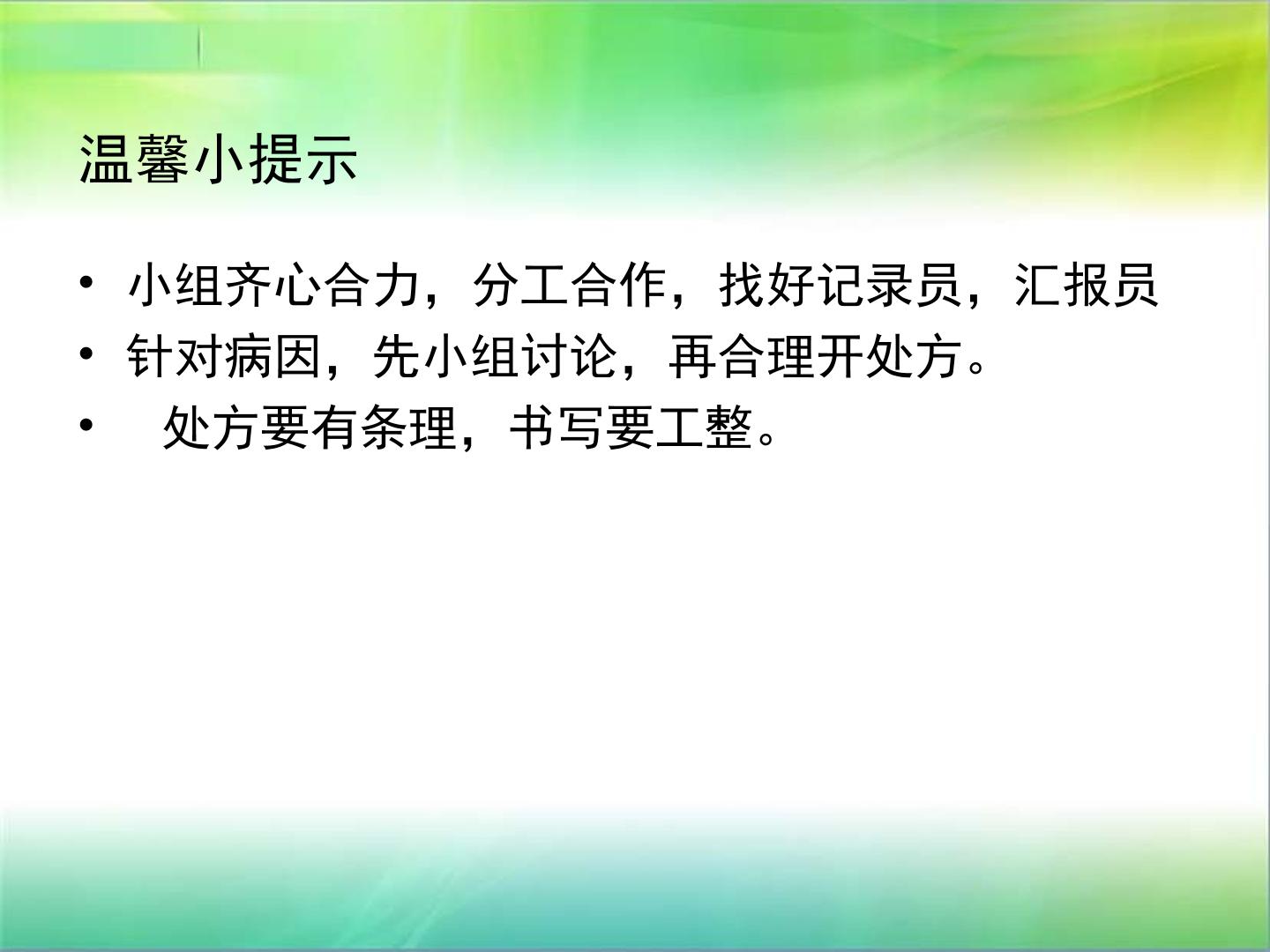 温馨小提示

• 小组齐心合力，分工合作，找好记录员，汇报员
• 针对病因，先小组讨论，再合理开处方。
• 处方要有条理，书写要工整。